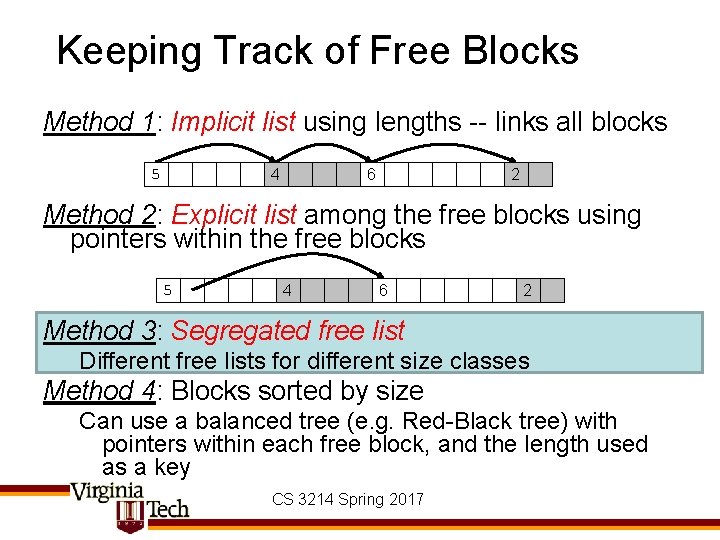 Keeping Track of Free Blocks

Method 1: Implicit list using lengths -- links all blocks

5 4 6 2

Method 2: Explicit list among the free blocks using pointers within the free blocks

5 4 6 2

Method 3: Segregated free list
Different free lists for different size classes

Method 4: Blocks sorted by size
Can use a balanced tree (e.g. Red-Black tree) with pointers within each free block, and the length used as a key

Virginia Tech

CS 3214 Spring 2017